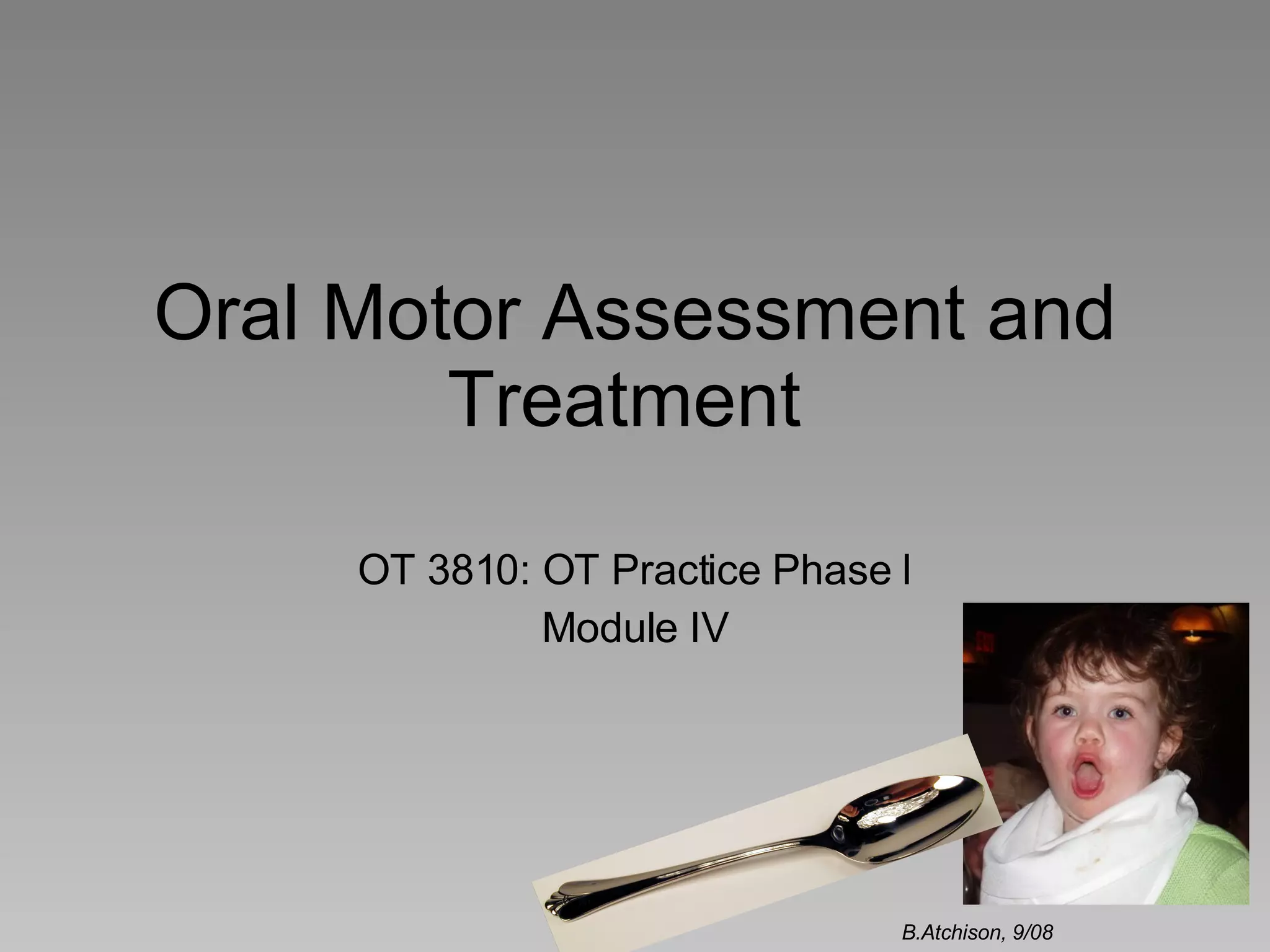 Oral Motor Assessment and Treatment

OT 3810: OT Practice Phase I
Module IV

B.Atchison, 9/08